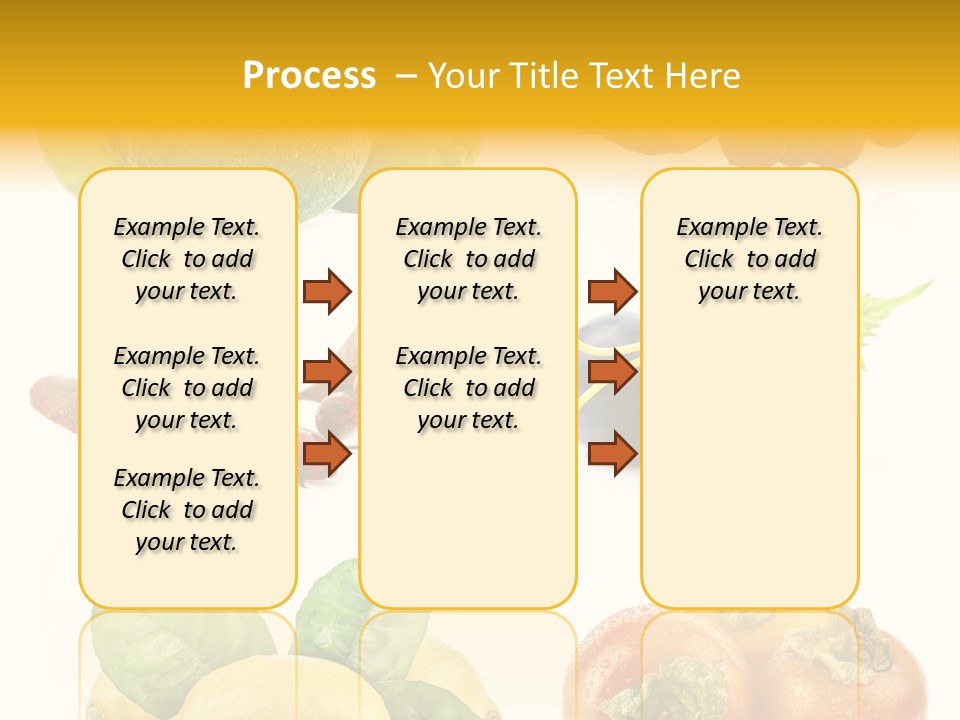 Process – Your Title Text Here

Example Text. Click to add your text.

Example Text. Click to add your text.

Example Text. Click to add your text.

Example Text. Click to add your text.

Example Text. Click to add your text.

Example Text. Click to add your text.